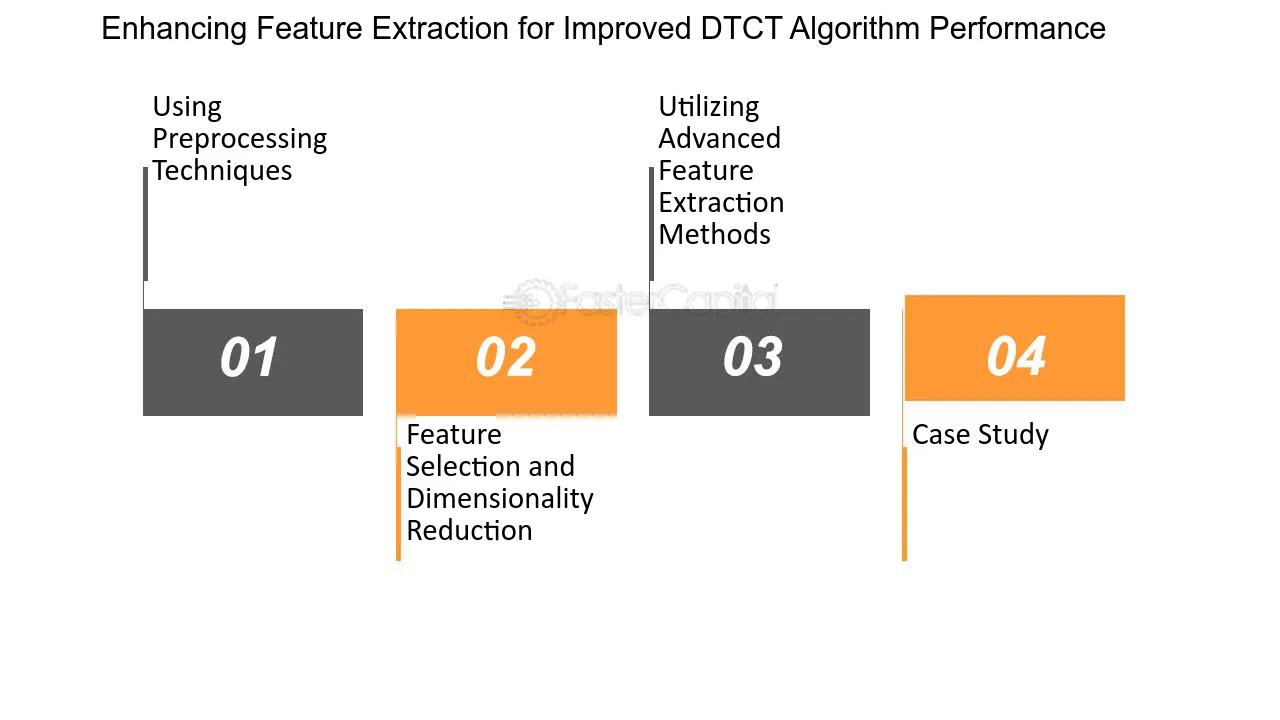 Enhancing Feature Extraction for Improved DTCT Algorithm Performance

Using Preprocessing Techniques

01

02

Feature Selection and Dimensionality Reduction

Utilizing Advanced Feature Extraction Methods

03

04

Case Study

FasterCapital